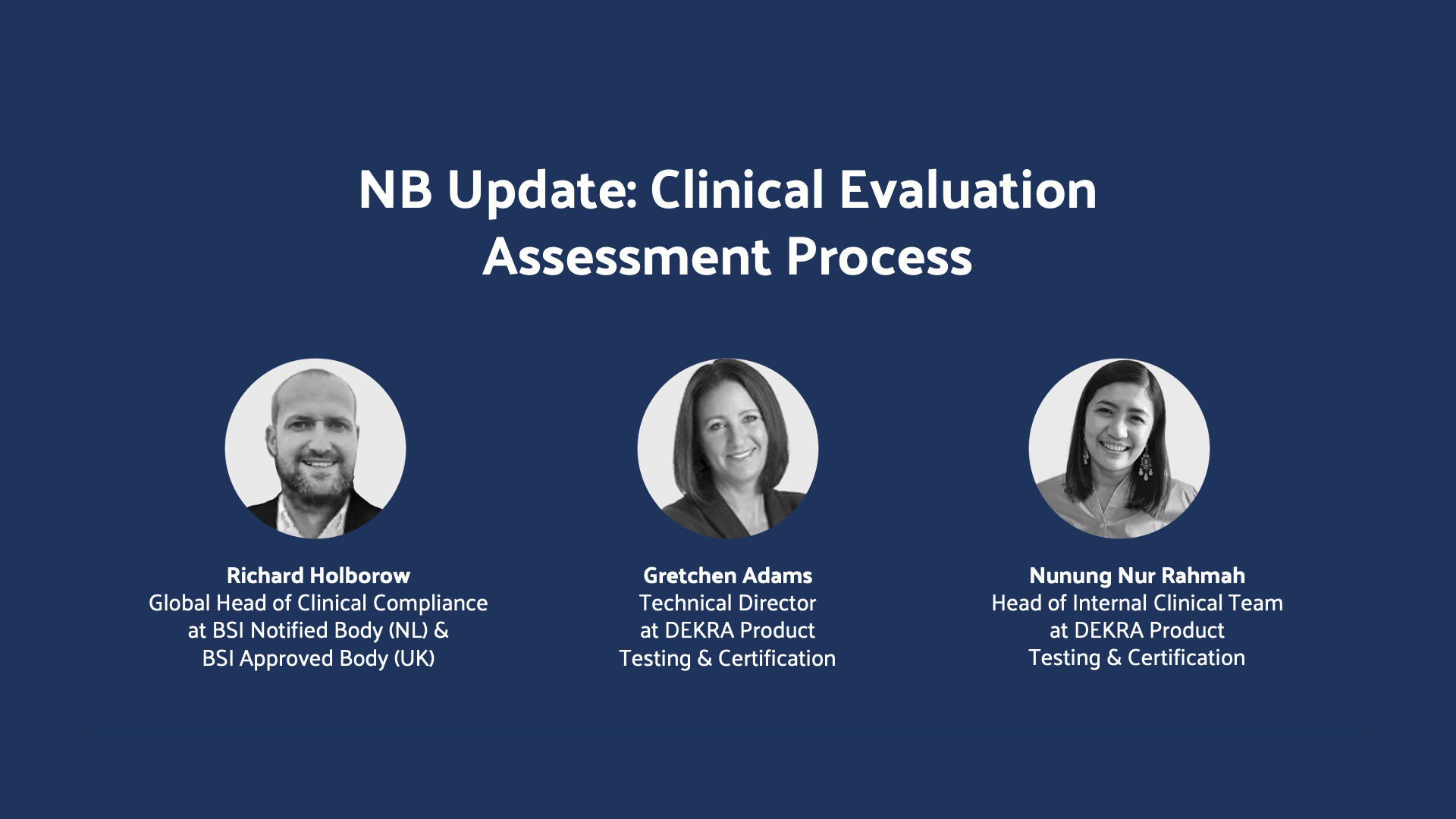 NB Update: Clinical Evaluation Assessment Process

Richard Holborow
Global Head of Clinical Compliance at BSI Notified Body (NL) & BSI Approved Body (UK)

Gretchen Adams
Technical Director at DEKRA Product Testing & Certification

Nunung Nur Rahmah
Head of Internal Clinical Team at DEKRA Product Testing & Certification